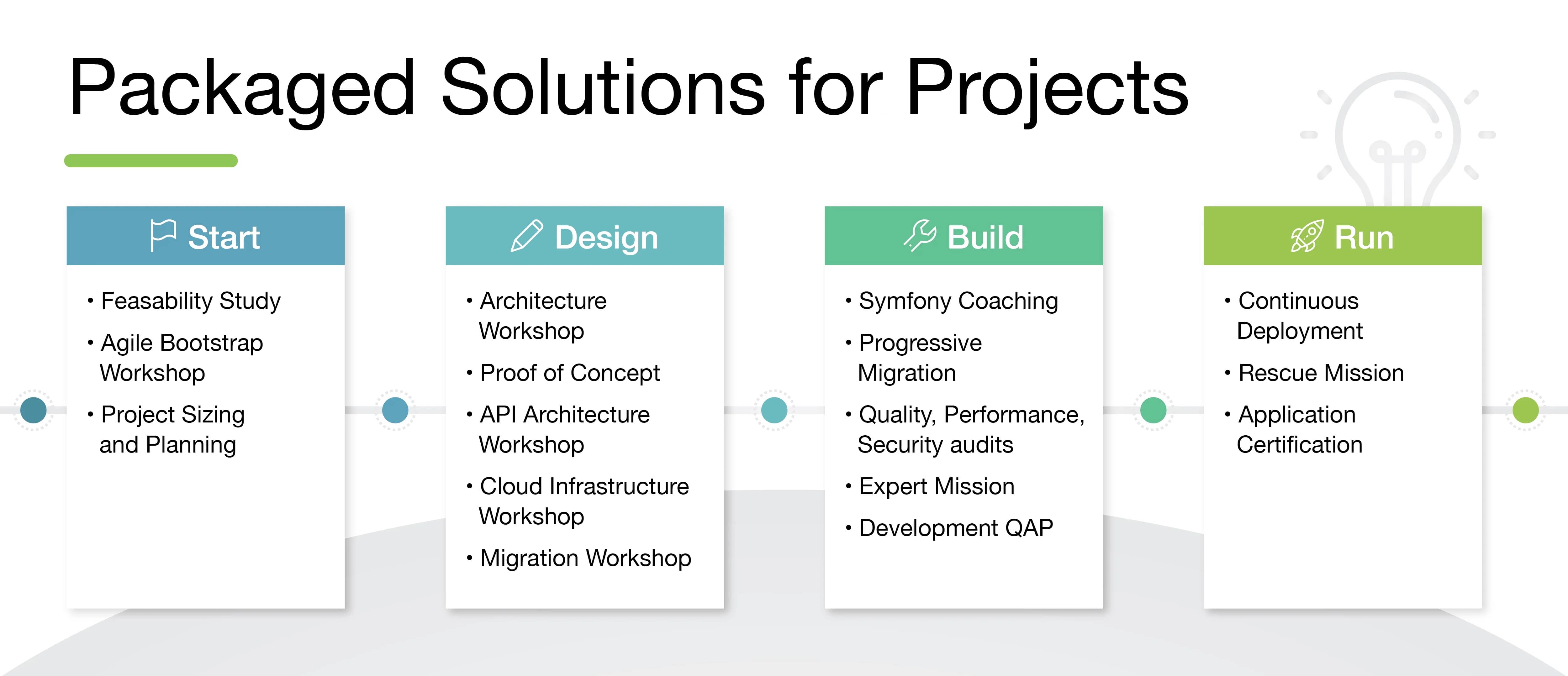 Packaged Solutions for Projects

Start

• Feasability Study
• Agile Bootstrap Workshop
• Project Sizing and Planning

Design

• Architecture Workshop
• Proof of Concept
• API Architecture Workshop
• Cloud Infrastructure Workshop
• Migration Workshop

Build

• Symfony Coaching
• Progressive Migration
• Quality, Performance, Security audits
• Expert Mission
• Development QAP

Run

• Continuous Deployment
• Rescue Mission
• Application Certification